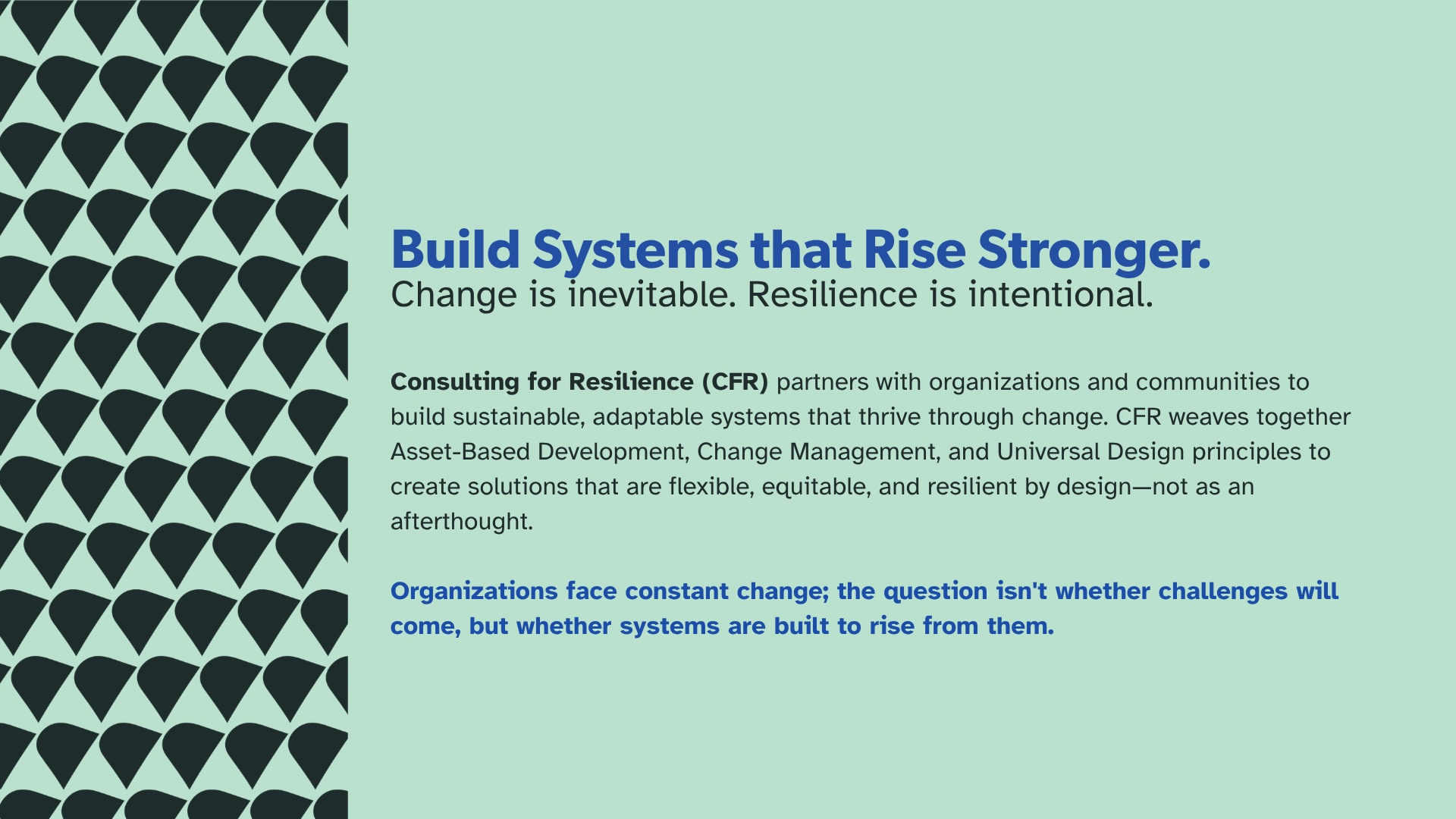 Build Systems that Rise Stronger.
Change is inevitable. Resilience is intentional.

Consulting for Resilience (CFR) partners with organizations and communities to build sustainable, adaptable systems that thrive through change. CFR weaves together Asset-Based Development, Change Management, and Universal Design principles to create solutions that are flexible, equitable, and resilient by design—not as an afterthought.

Organizations face constant change; the question isn't whether challenges will come, but whether systems are built to rise from them.